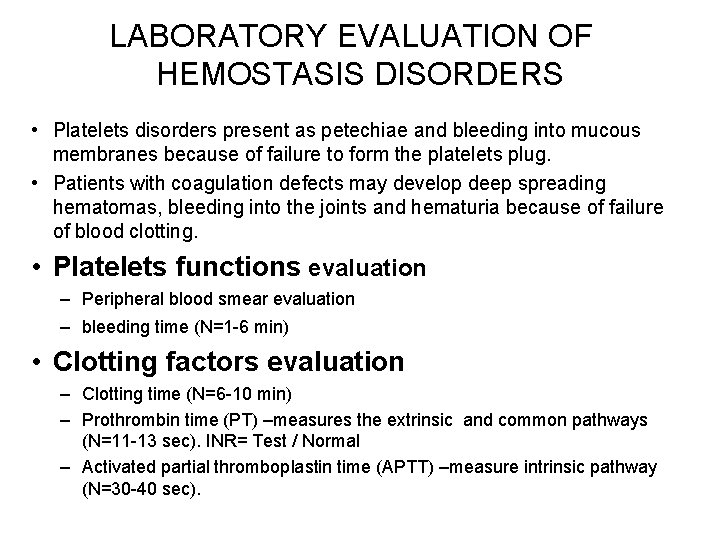 LABORATORY EVALUATION OF HEMOSTASIS DISORDERS

• Platelets disorders present as petechiae and bleeding into mucous membranes because of failure to form the platelets plug.

• Patients with coagulation defects may develop deep spreading hematomas, bleeding into the joints and hematuria because of failure of blood clotting.

• Platelets functions evaluation
– Peripheral blood smear evaluation
– bleeding time (N=1-6 min)

• Clotting factors evaluation
– Clotting time (N=6-10 min)
– Prothrombin time (PT) –measures the extrinsic and common pathways (N=11-13 sec). INR= Test / Normal
– Activated partial thromboplastin time (APTT) –measure intrinsic pathway (N=30-40 sec).